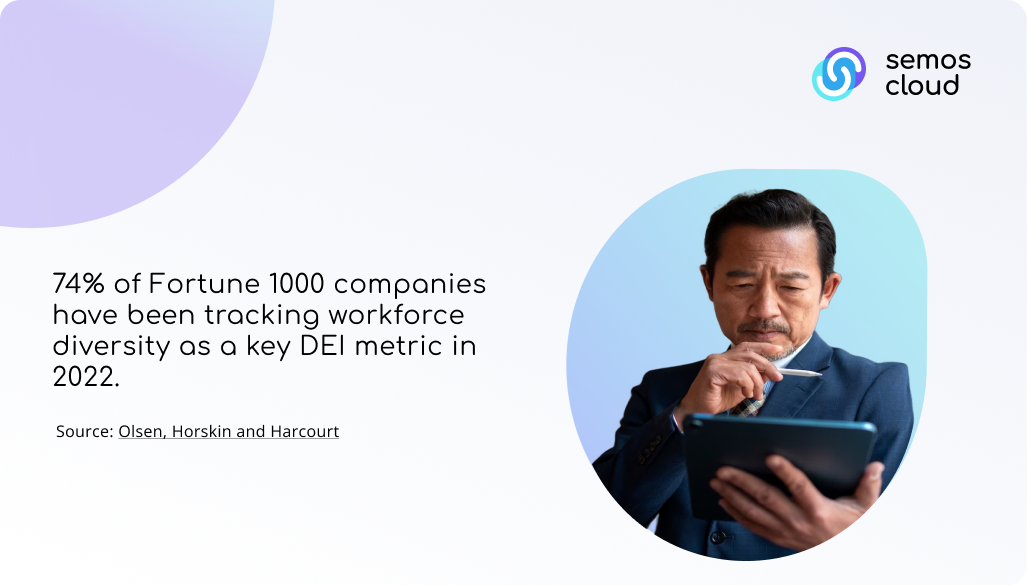 semos cloud

74% of Fortune 1000 companies have been tracking workforce diversity as a key DEI metric in 2022.

Source: Olsen, Horskin and Harcourt